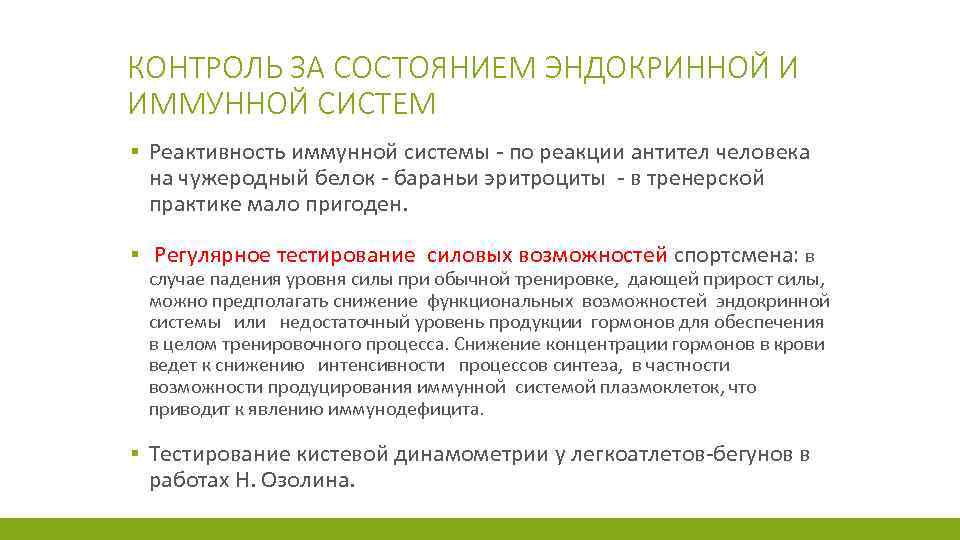 КОНТРОЛЬ ЗА СОСТОЯНИЕМ ЭНДОКРИННОЙ И ИММУННОЙ СИСТЕМ

▪ Реактивность иммунной системы - по реакции антител человека на чужеродный белок - бараньи эритроциты - в тренерской практике мало пригоден.

▪ Регулярное тестирование силовых возможностей спортсмена: в случае падения уровня силы при обычной тренировке, дающей прирост силы, можно предполагать снижение функциональных возможностей эндокринной системы или недостаточный уровень продукции гормонов для обеспечения в целом тренировочного процесса. Снижение концентрации гормонов в крови ведет к снижению интенсивности процессов синтеза, в частности возможности продуцирования иммунной системой плазмоклеток, что приводит к явлению иммунодефицита.

▪ Тестирование кистевой динамометрии у легкоатлетов-бегунов в работах Н. Озолина.